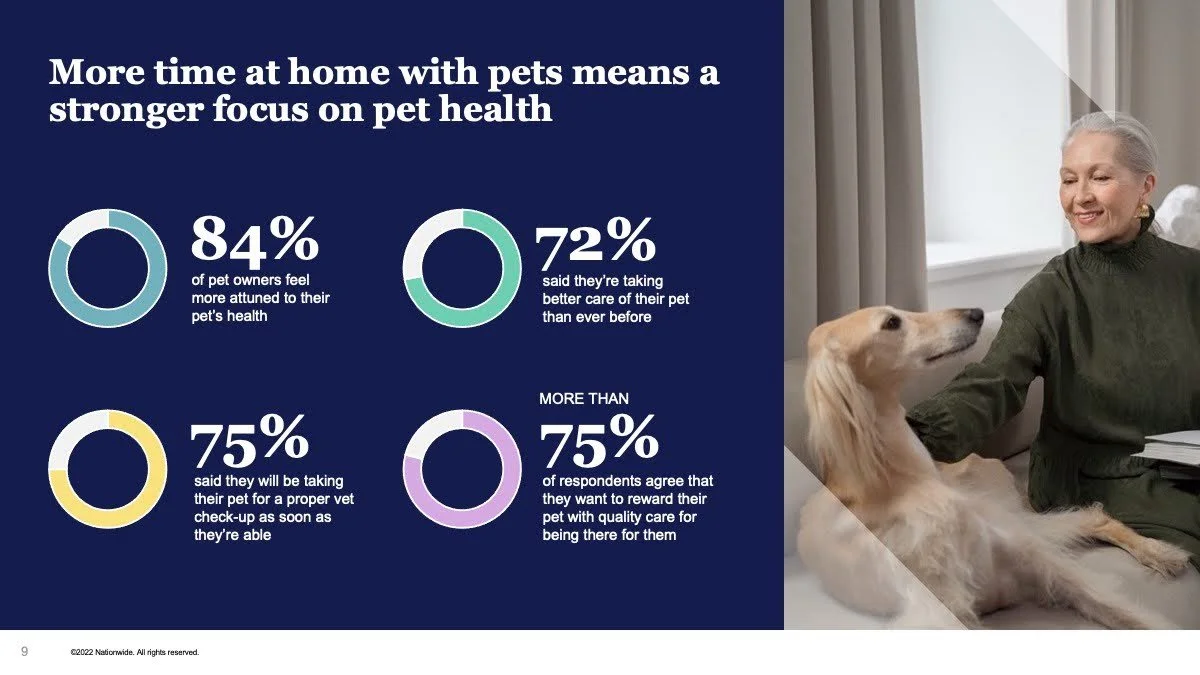 More time at home with pets means a stronger focus on pet health

84%
of pet owners feel more attuned to their pet's health

72%
said they're taking better care of their pet than ever before

75%
said they will be taking their pet for a proper vet check-up as soon as they're able

MORE THAN
75%
of respondents agree that they want to reward their pet with quality care for being there for them

9 ©2022 Nationwide. All rights reserved.